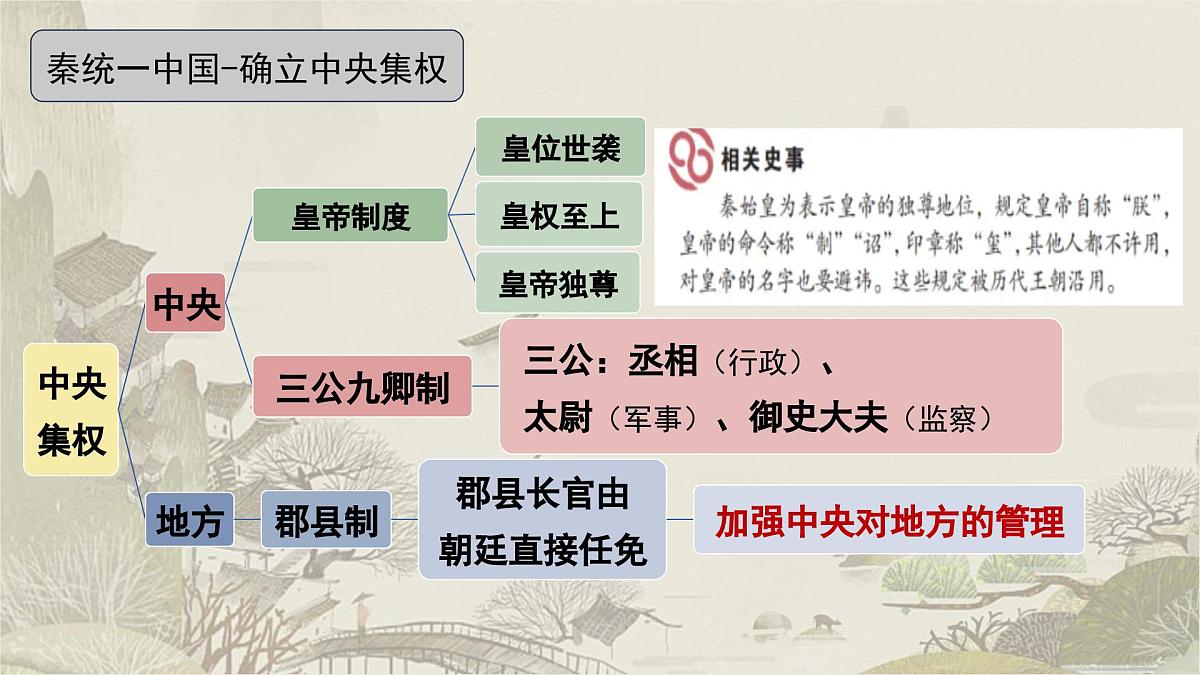 秦统一中国-确立中央集权

中央集权

中央

皇帝制度

皇位世袭

皇权至上

皇帝独尊

相关史事

秦始皇为表示皇帝的独尊地位，规定皇帝自称“朕”，皇帝的命令称“制”“诏”，印章称“玺”，其他人都不许用，对皇帝的名字也要避讳。这些规定被历代王朝沿用。

三公九卿制

三公：丞相（行政）、太尉（军事）、御史大夫（监察）

地方

郡县制

郡县长官由朝廷直接任免

加强中央对地方的管理